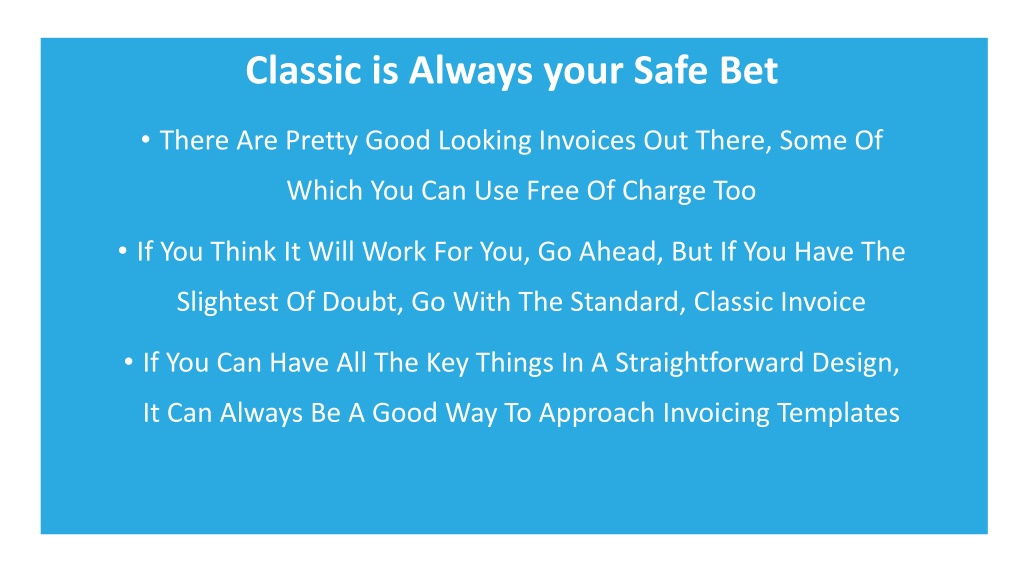 Classic is Always your Safe Bet

• There Are Pretty Good Looking Invoices Out There, Some Of Which You Can Use Free Of Charge Too

• If You Think It Will Work For You, Go Ahead, But If You Have The Slightest Of Doubt, Go With The Standard, Classic Invoice

• If You Can Have All The Key Things In A Straightforward Design, It Can Always Be A Good Way To Approach Invoicing Templates